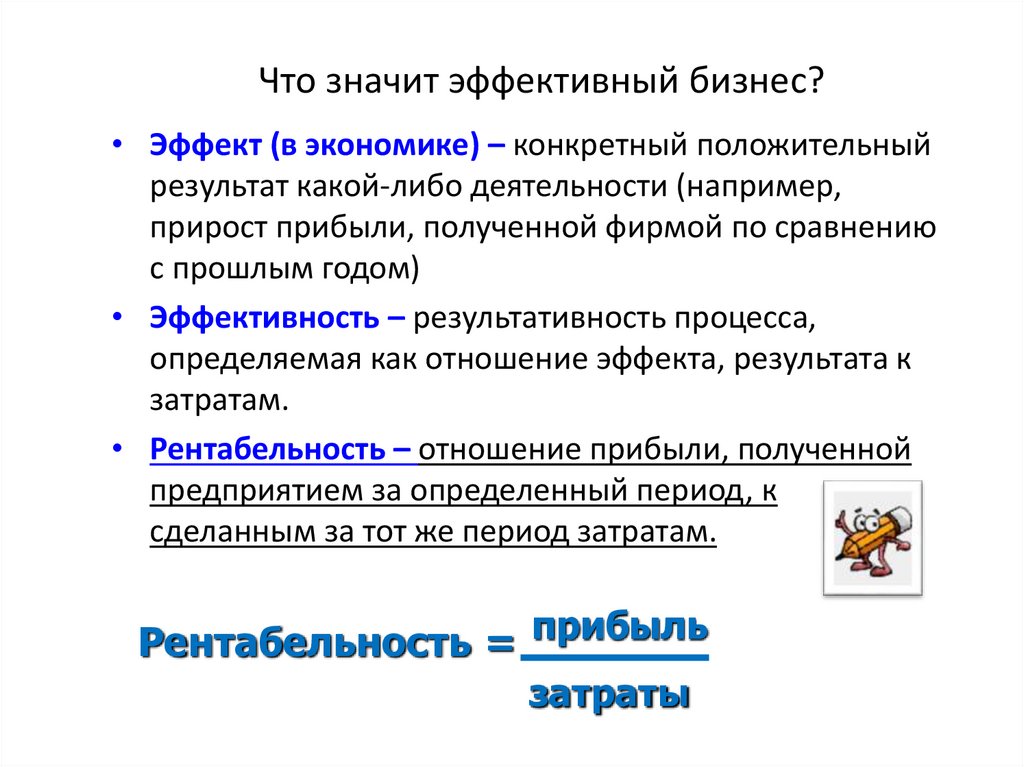 Что значит эффективный бизнес?

• Эффект (в экономике) – конкретный положительный результат какой-либо деятельности (например, прирост прибыли, полученной фирмой по сравнению с прошлым годом)

• Эффективность – результативность процесса, определяемая как отношение эффекта, результата к затратам.

• Рентабельность – отношение прибыли, полученной предприятием за определенный период, к сделанным за тот же период затратам.

$\text{Рентабельность} = \frac{\text{прибыль}}{\text{затраты}}$